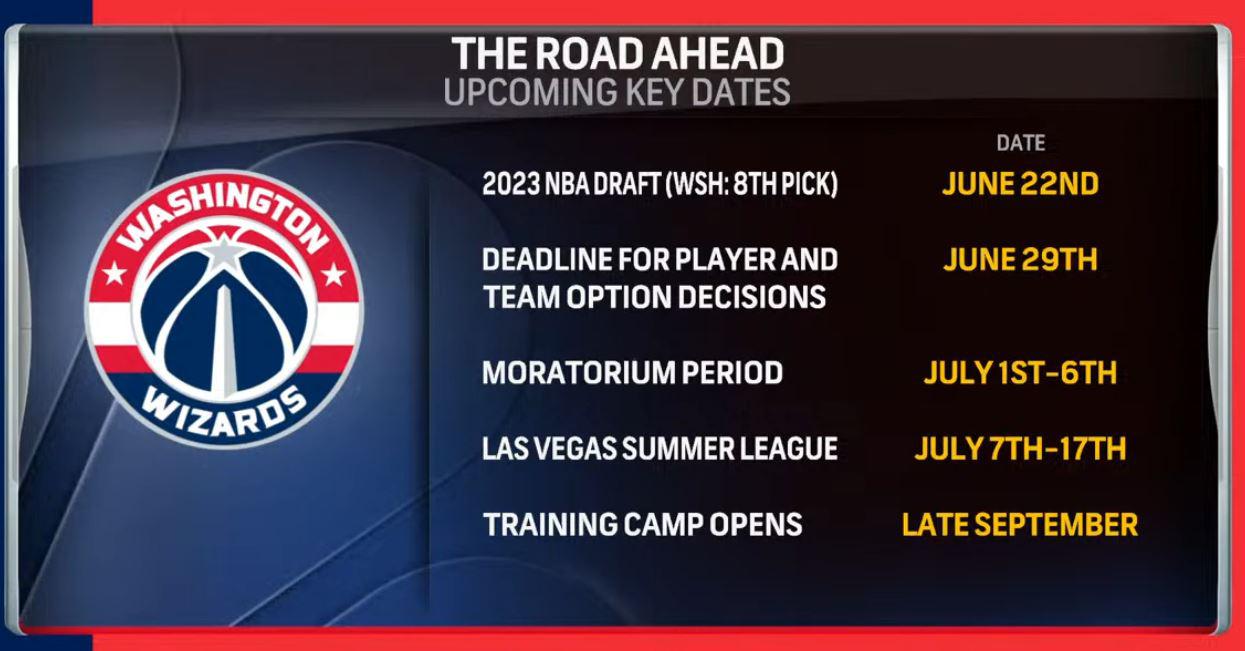 THE ROAD AHEAD
UPCOMING KEY DATES

WASHINGTON
WIZARDS

| | DATE |
|---|---|
| 2023 NBA DRAFT (WSH: 8TH PICK) | JUNE 22ND |
| DEADLINE FOR PLAYER AND TEAM OPTION DECISIONS | JUNE 29TH |
| MORATORIUM PERIOD | JULY 1ST-6TH |
| LAS VEGAS SUMMER LEAGUE | JULY 7TH-17TH |
| TRAINING CAMP OPENS | LATE SEPTEMBER |